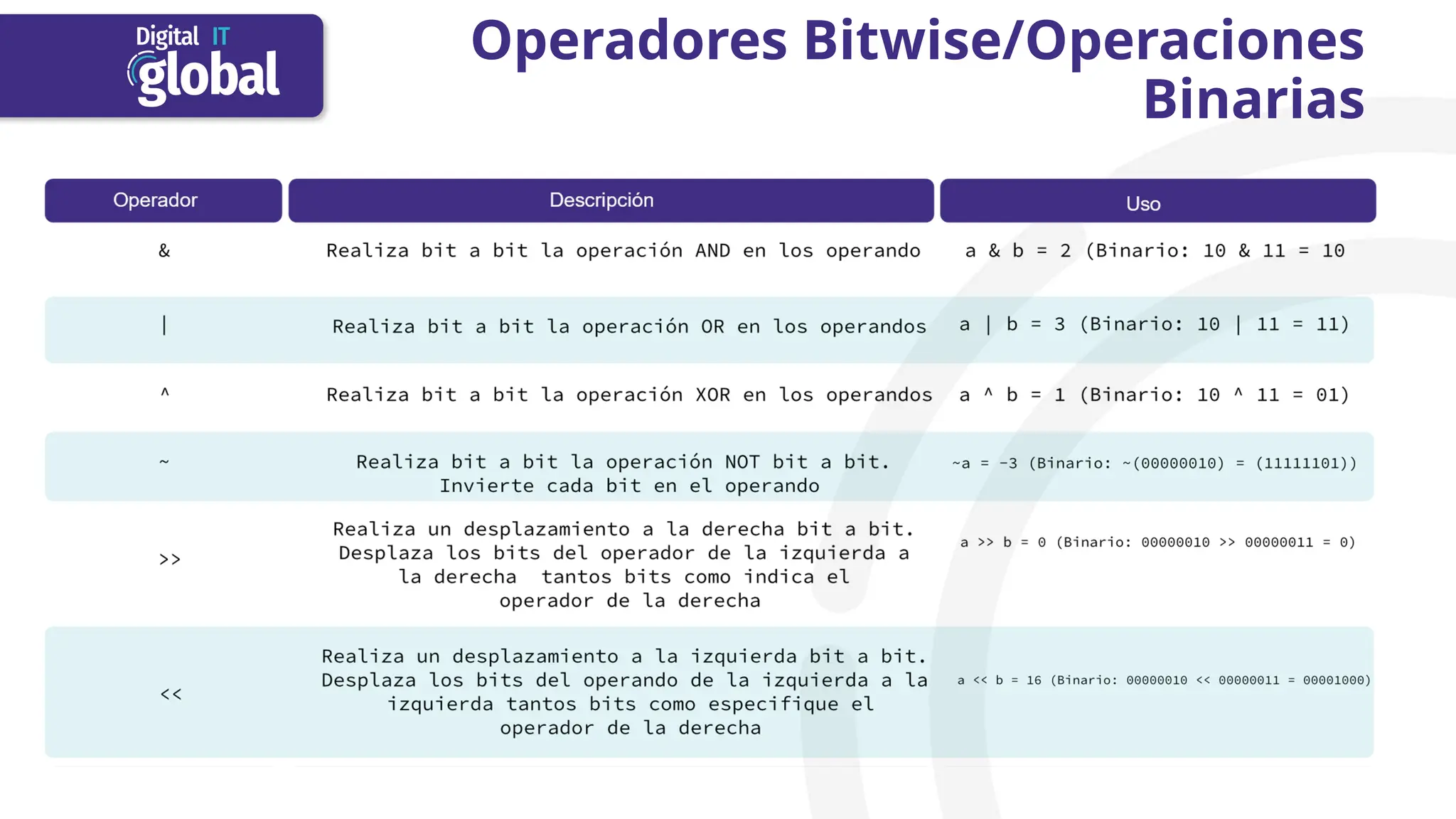 Digital IT global

Operadores Bitwise/Operaciones Binarias

| Operador | Descripción | Uso |
|---|---|---|
| & | Realiza bit a bit la operación AND en los operando | a & b = 2 (Binario: 10 & 11 = 10 |
| \| | Realiza bit a bit la operación OR en los operandos | a \| b = 3 (Binario: 10 \| 11 = 11) |
| ^ | Realiza bit a bit la operación XOR en los operandos | a ^ b = 1 (Binario: 10 ^ 11 = 01) |
| ~ | Realiza bit a bit la operación NOT bit a bit. Invierte cada bit en el operando | ~a = -3 (Binario: ~(00000010) = (11111101)) |
| >> | Realiza un desplazamiento a la derecha bit a bit. Desplaza los bits del operador de la izquierda a la derecha tantos bits como indica el operador de la derecha | a >> b = 0 (Binario: 00000010 >> 00000011 = 0) |
| << | Realiza un desplazamiento a la izquierda bit a bit. Desplaza los bits del operando de la izquierda a la izquierda tantos bits como especifique el operador de la derecha | a << b = 16 (Binario: 00000010 << 00000011 = 00001000) |